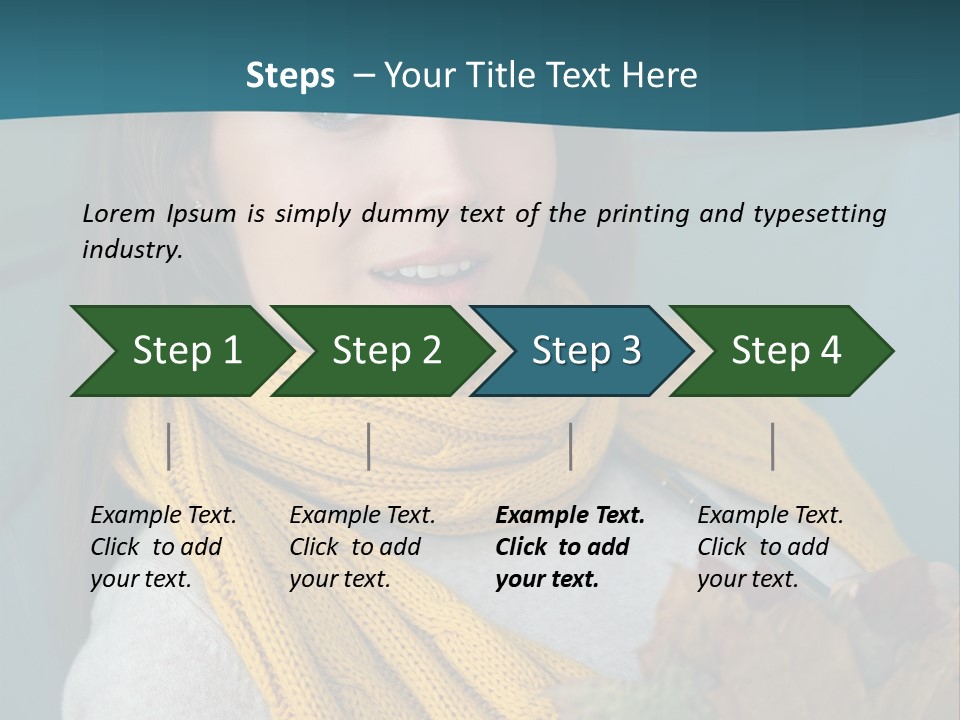 Steps – Your Title Text Here

Lorem Ipsum is simply dummy text of the printing and typesetting industry.

Step 1

Step 2

Step 3

Step 4

Example Text. Click to add your text.

Example Text. Click to add your text.

Example Text. Click to add your text.

Example Text. Click to add your text.